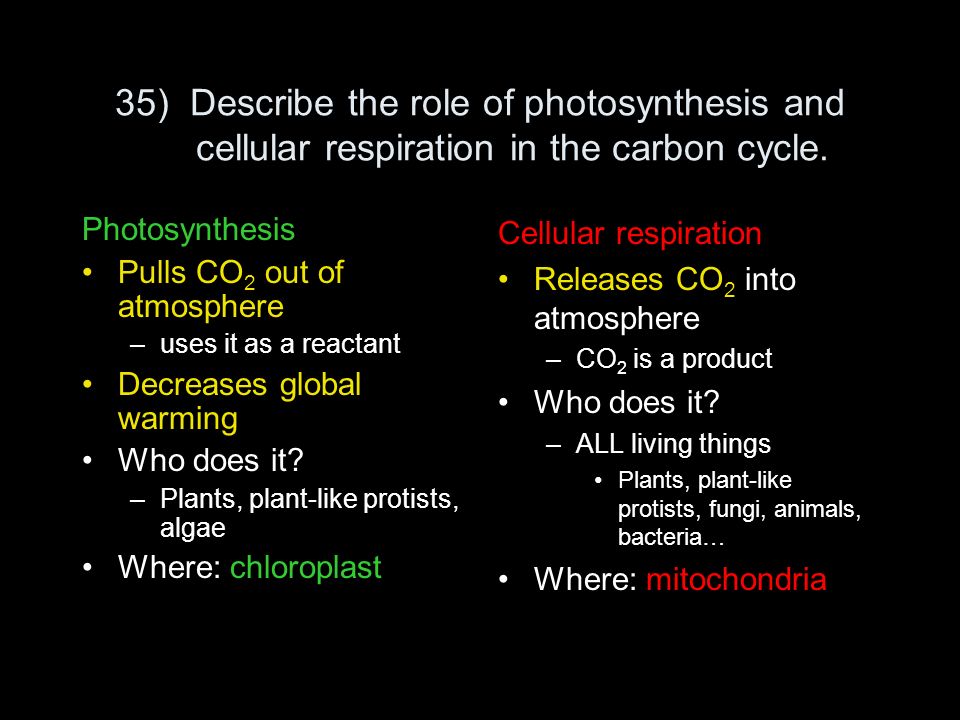 35) Describe the role of photosynthesis and cellular respiration in the carbon cycle.

Photosynthesis
• Pulls $CO_2$ out of atmosphere
– uses it as a reactant
• Decreases global warming
• Who does it?
– Plants, plant-like protists, algae
• Where: chloroplast

Cellular respiration
• Releases $CO_2$ into atmosphere
– $CO_2$ is a product
• Who does it?
– ALL living things
• Plants, plant-like protists, fungi, animals, bacteria…
• Where: mitochondria